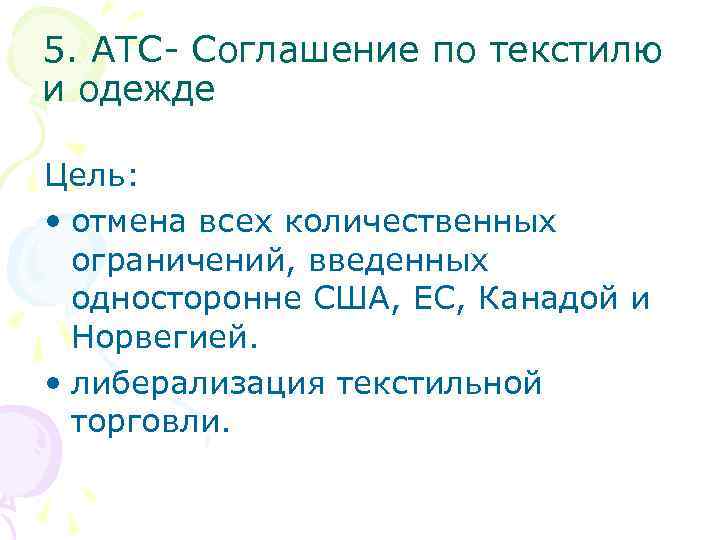 5. АТС- Соглашение по текстилю и одежде

Цель:

• отмена всех количественных ограничений, введенных односторонне США, ЕС, Канадой и Норвегией.

• либерализация текстильной торговли.